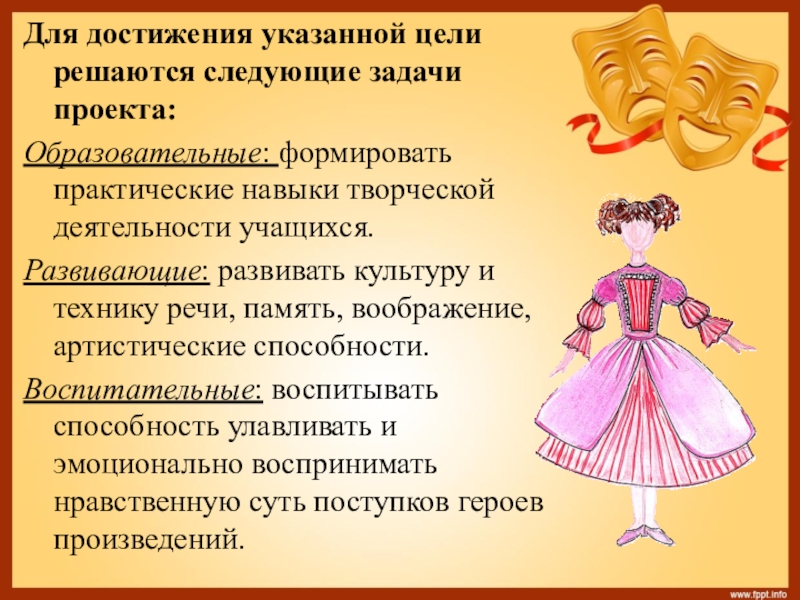 Для достижения указанной цели решаются следующие задачи проекта:

Образовательные: формировать практические навыки творческой деятельности учащихся.

Развивающие: развивать культуру и технику речи, память, воображение, артистические способности.

Воспитательные: воспитывать способность улавливать и эмоционально воспринимать нравственную суть поступков героев произведений.

www.fppt.info